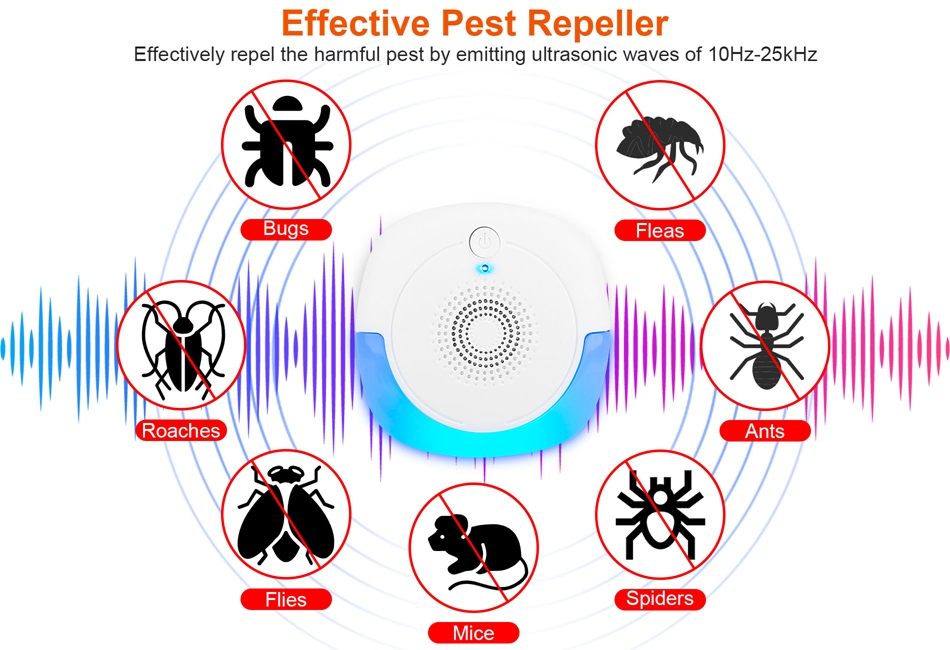 Effective Pest Repeller
Effectively repel the harmful pest by emitting ultrasonic waves of 10Hz-25kHz

Bugs

Fleas

Roaches

Ants

Flies

Mice

Spiders